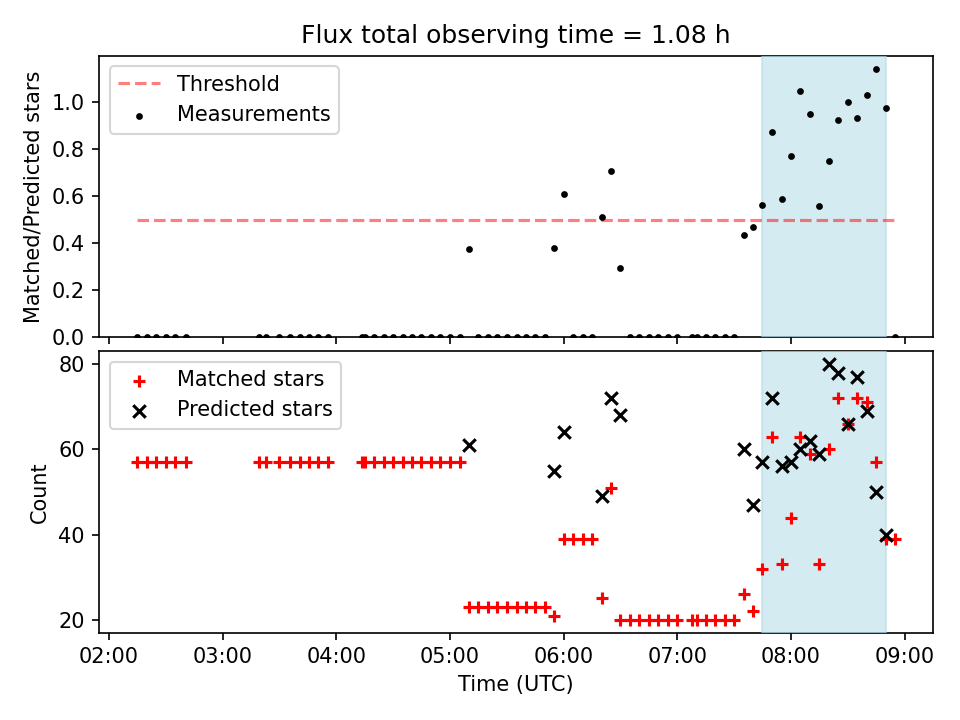 Flux total observing time = 1.08 h

Threshold
Measurements

Matched/Predicted stars

1.0
0.8
0.6
0.4
0.2
0.0

Matched stars
Predicted stars

Count

80
60
40
20

02:00 03:00 04:00 05:00 06:00 07:00 08:00 09:00
Time (UTC)